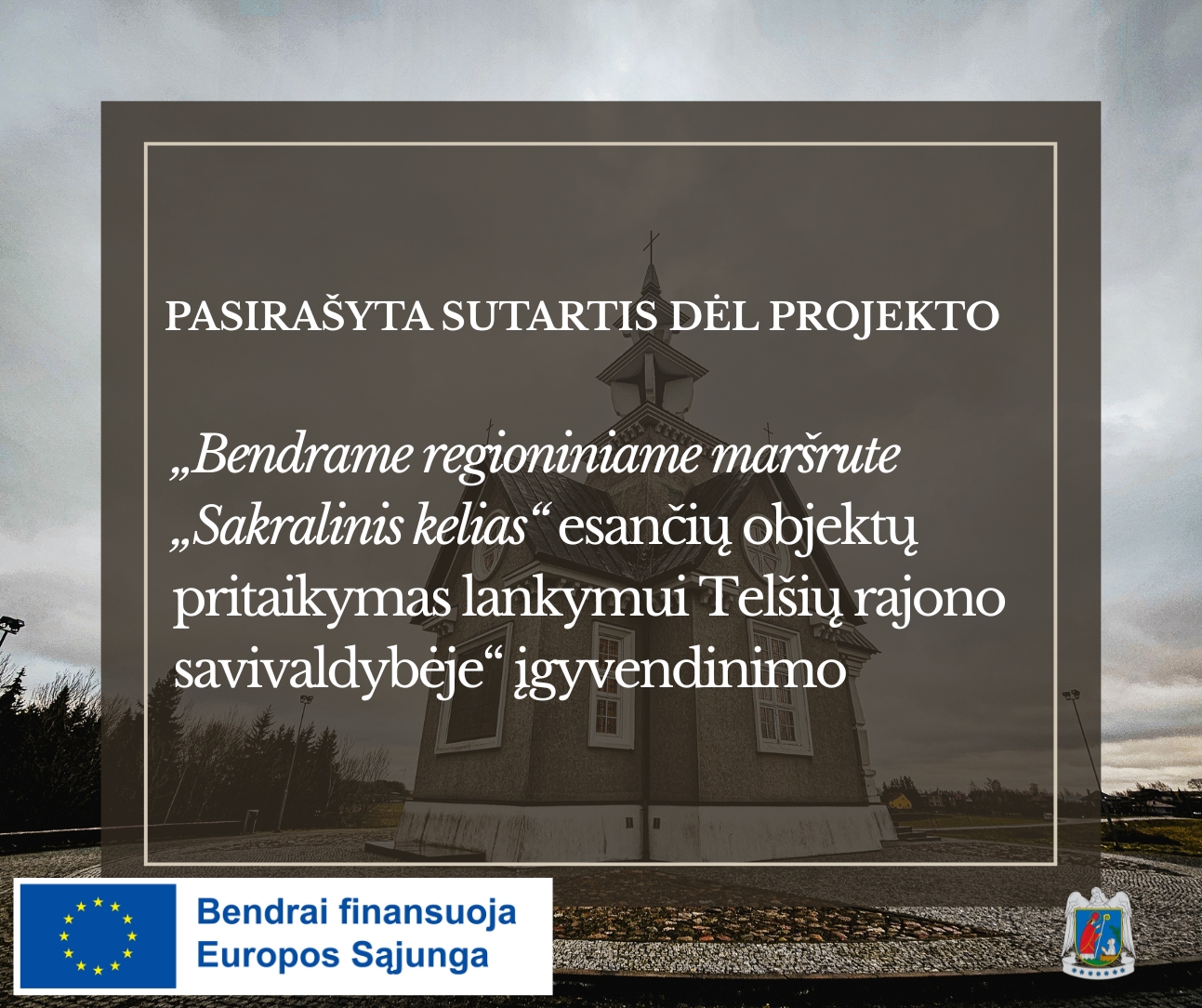 PASIRAŠYTA SUTARTIS DĖL PROJEKTO

„Bendrame regioniniame maršrute „Sakralinis kelias“ esančių objektų pritaikymas lankymui Telšių rajono savivaldybėje“ įgyvendinimo

Bendrai finansuoja Europos Sąjunga